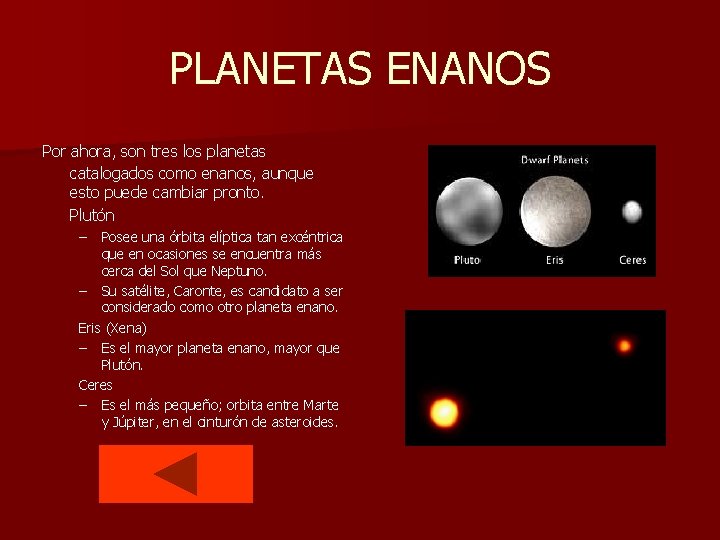 PLANETAS ENANOS

Por ahora, son tres los planetas catalogados como enanos, aunque esto puede cambiar pronto.

Plutón

– Posee una órbita elíptica tan excéntrica que en ocasiones se encuentra más cerca del Sol que Neptuno.

– Su satélite, Caronte, es candidato a ser considerado como otro planeta enano.

Eris (Xena)

– Es el mayor planeta enano, mayor que Plutón.

Ceres

– Es el más pequeño; orbita entre Marte y Júpiter, en el cinturón de asteroides.

Dwarf Planets

Pluto

Eris

Ceres